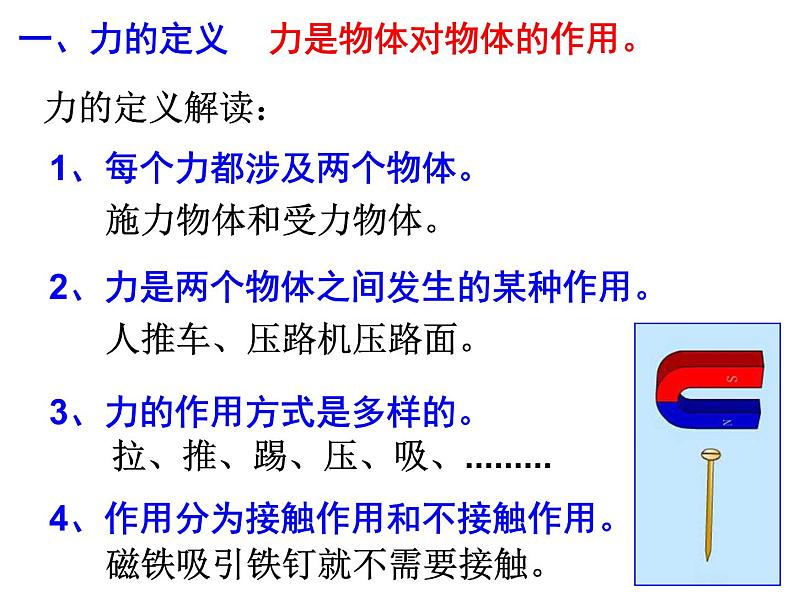 一、力的定义　力是物体对物体的作用。

力的定义解读：

1、每个力都涉及两个物体。
施力物体和受力物体。

2、力是两个物体之间发生的某种作用。
人推车、压路机压路面。

3、力的作用方式是多样的。
拉、推、踢、压、吸、………

4、作用分为接触作用和不接触作用。
磁铁吸引铁钉就不需要接触。

S
N